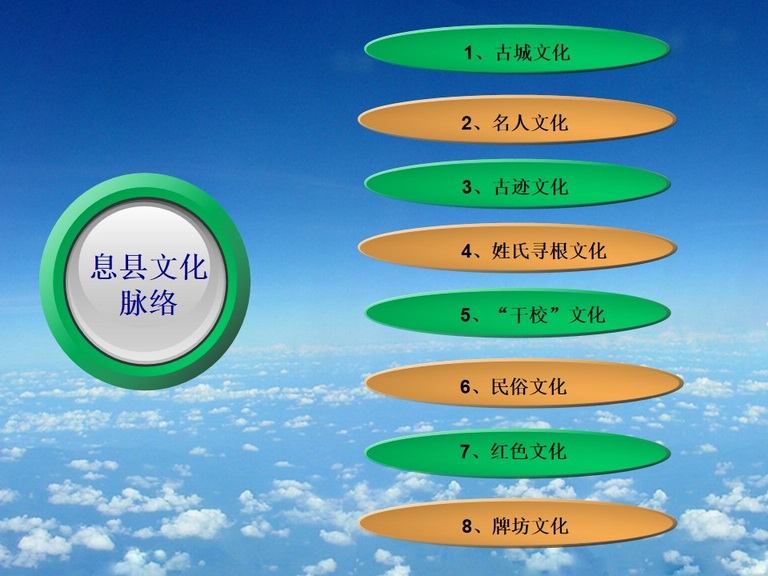 息县文化脉络

1、古城文化

2、名人文化

3、古迹文化

4、姓氏寻根文化

5、“干校”文化

6、民俗文化

7、红色文化

8、牌坊文化